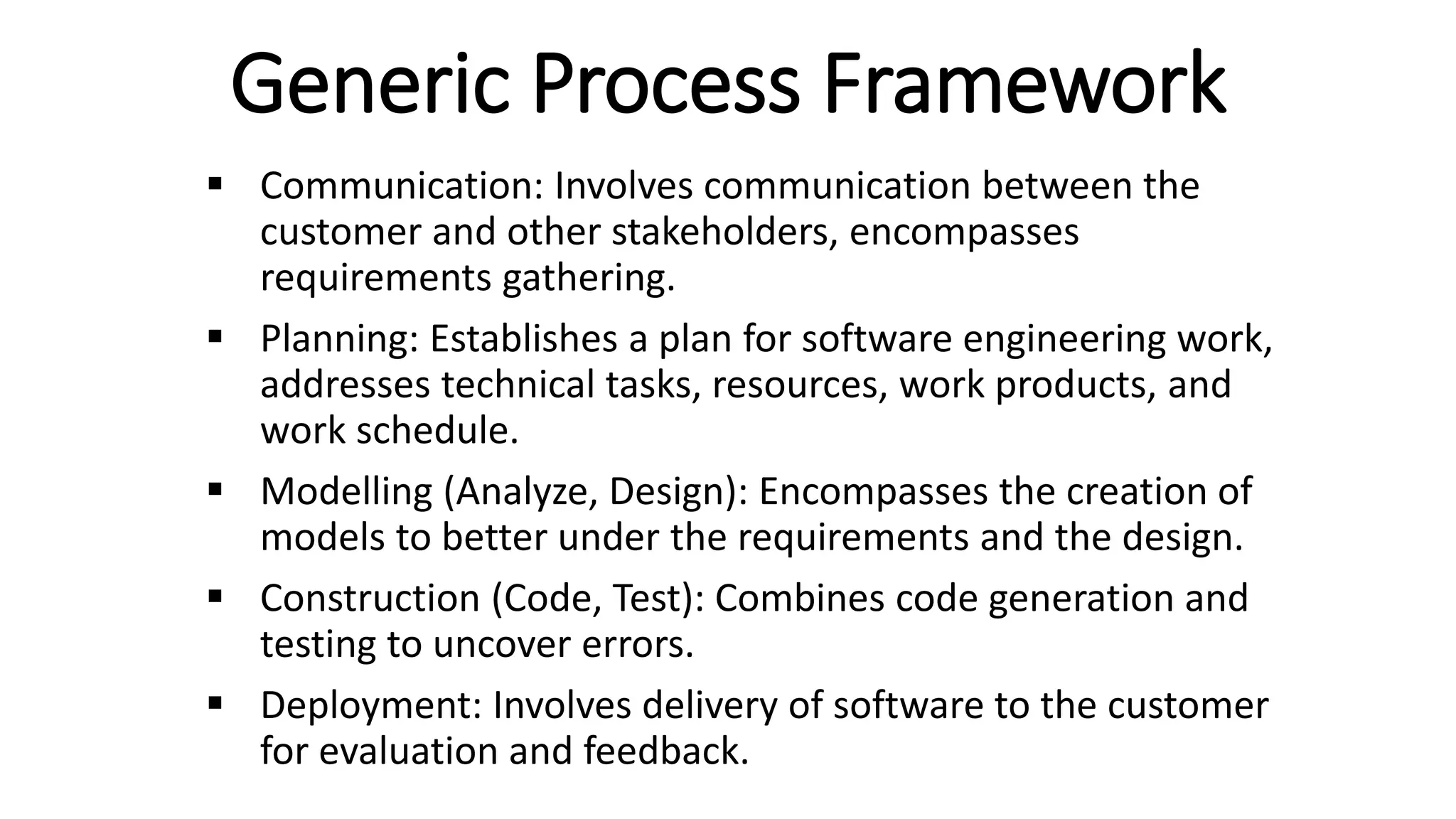 Generic Process Framework

▪ Communication: Involves communication between the customer and other stakeholders, encompasses requirements gathering.

▪ Planning: Establishes a plan for software engineering work, addresses technical tasks, resources, work products, and work schedule.

▪ Modelling (Analyze, Design): Encompasses the creation of models to better under the requirements and the design.

▪ Construction (Code, Test): Combines code generation and testing to uncover errors.

▪ Deployment: Involves delivery of software to the customer for evaluation and feedback.